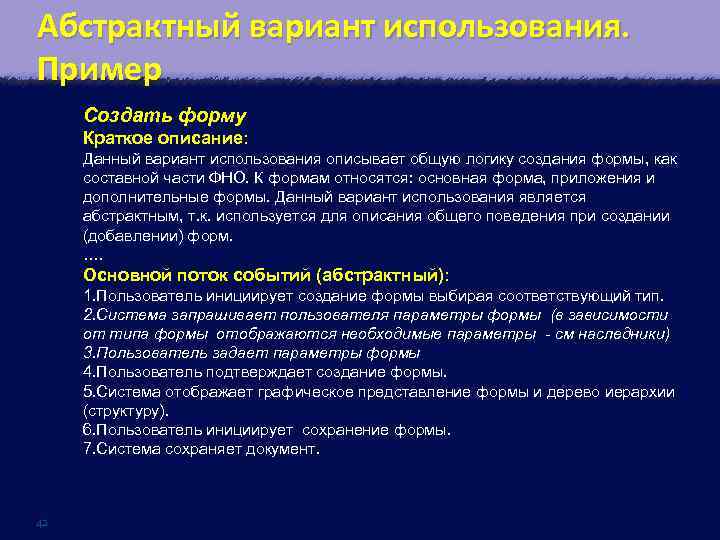 Абстрактный вариант использования. Пример

Создать форму
Краткое описание:
Данный вариант использования описывает общую логику создания формы, как составной части ФНО. К формам относятся: основная форма, приложения и дополнительные формы. Данный вариант использования является абстрактным, т.к. используется для описания общего поведения при создании (добавлении) форм.
....
Основной поток событий (абстрактный):
1.Пользователь инициирует создание формы выбирая соответствующий тип.
2.Система запрашивает пользователя параметры формы (в зависимости от типа формы отображаются необходимые параметры - см наследники)
3.Пользователь задает параметры формы
4.Пользователь подтверждает создание формы.
5.Система отображает графическое представление формы и дерево иерархии (структуру).
6.Пользователь инициирует сохранение формы.
7.Система сохраняет документ.

42